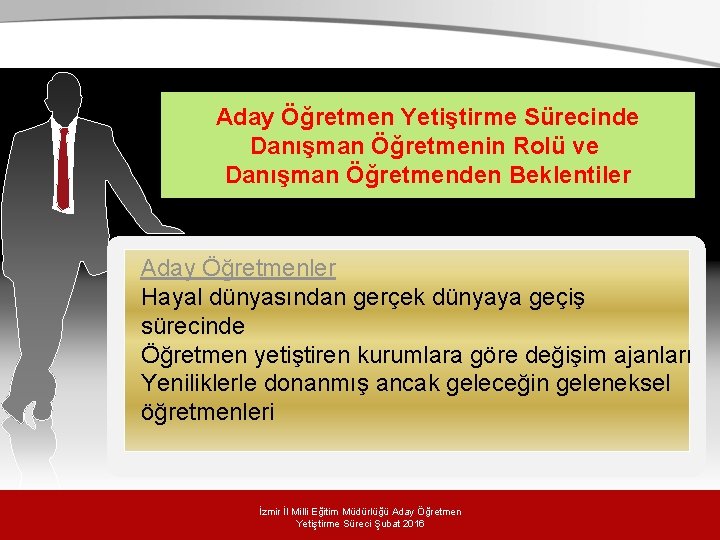 Aday Öğretmen Yetiştirme Sürecinde Danışman Öğretmenin Rolü ve Danışman Öğretmenden Beklentiler

Aday Öğretmenler
Hayal dünyasından gerçek dünyaya geçiş sürecinde
Öğretmen yetiştiren kurumlara göre değişim ajanları
Yeniliklerle donanmış ancak geleceğin geleneksel öğretmenleri

İzmir İl Milli Eğitim Müdürlüğü Aday Öğretmen Yetiştirme Süreci Şubat 2016